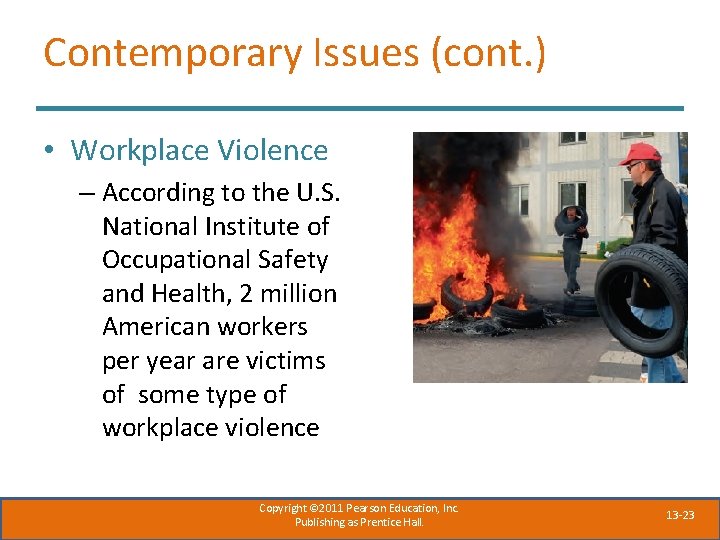 Contemporary Issues (cont.)

• Workplace Violence
– According to the U.S. National Institute of Occupational Safety and Health, 2 million American workers per year are victims of some type of workplace violence

Copyright ©2011 Pearson Education, Inc. Publishing as Prentice Hall.

13-23